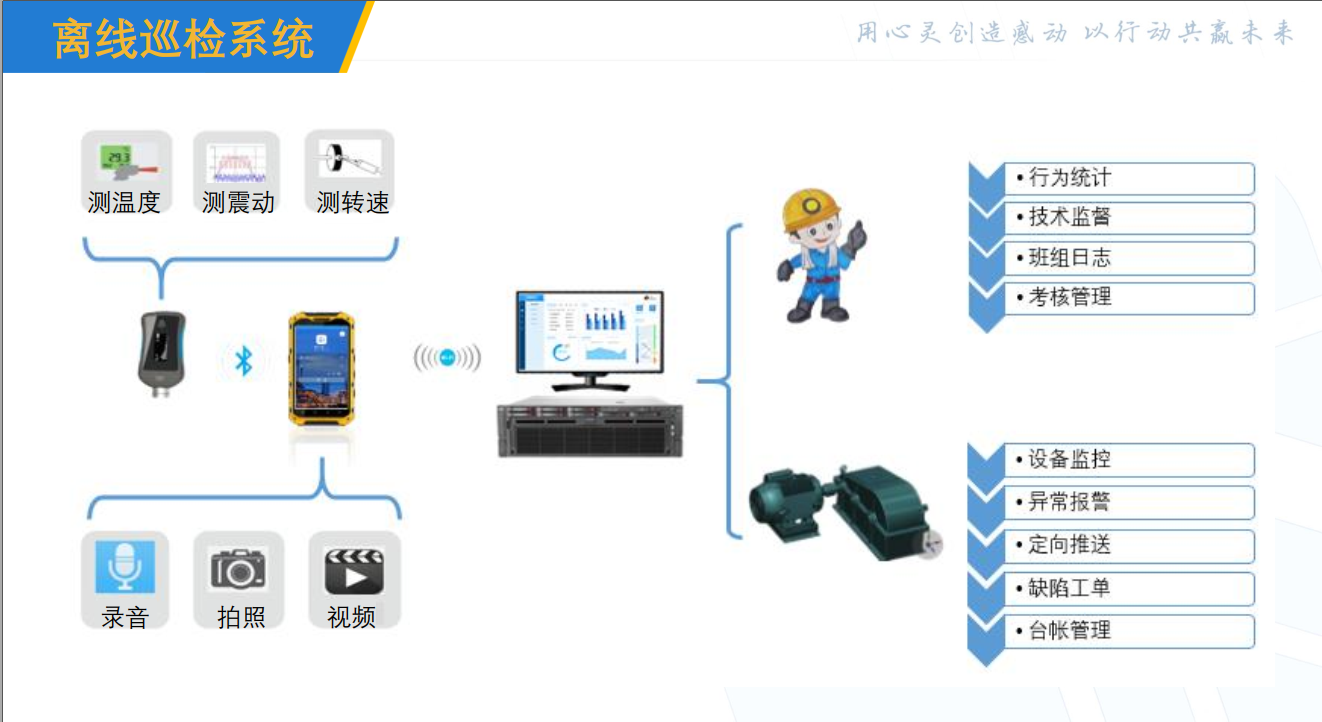 离线巡检系统

用心灵创造感动 以行动共赢未来

29.3

测温度 测震动 测转速

录音 拍照 视频

• 行为统计
• 技术监督
• 班组日志
• 考核管理

• 设备监控
• 异常报警
• 定向推送
• 缺陷工单
• 台帐管理